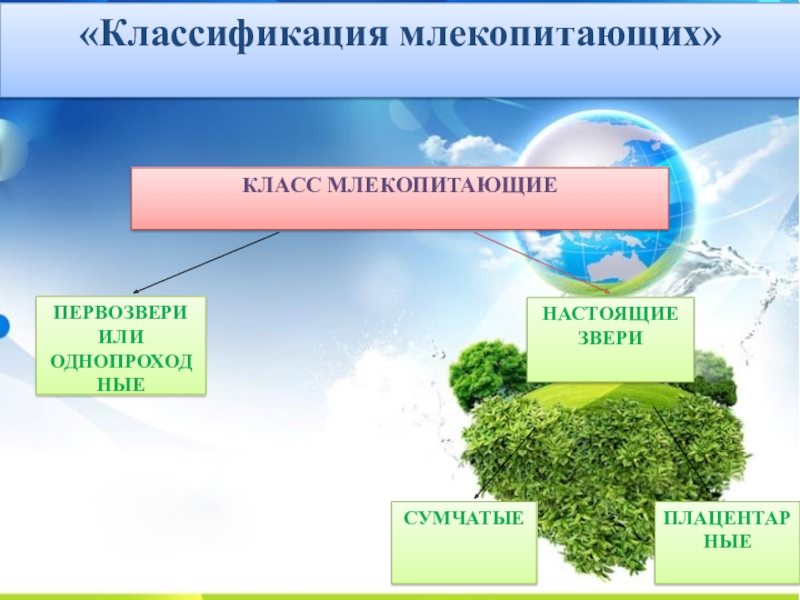 «Классификация млекопитающих»

КЛАСС МЛЕКОПИТАЮЩИЕ

ПЕРВОЗВЕРИ ИЛИ ОДНОПРОХОДНЫЕ

НАСТОЯЩИЕ ЗВЕРИ

СУМЧАТЫЕ

ПЛАЦЕНТАРНЫЕ